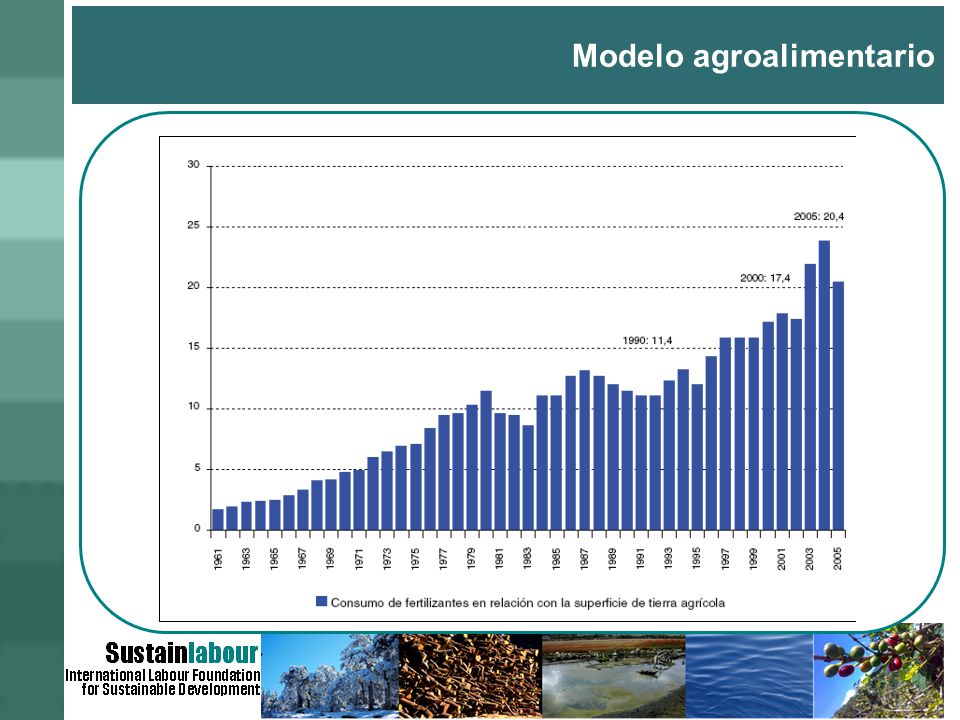 Modelo agroalimentario

30
25
20
15
10
5
0

2005: 20,4
2000: 17,4
1990: 11,4

1961 1963 1965 1967 1969 1971 1973 1975 1977 1979 1981 1983 1985 1987 1989 1991 1993 1995 1997 1999 2001 2003 2005

Consumo de fertilizantes en relación con la superficie de tierra agrícola

Sustainlabour
International Labour Foundation for Sustainable Development